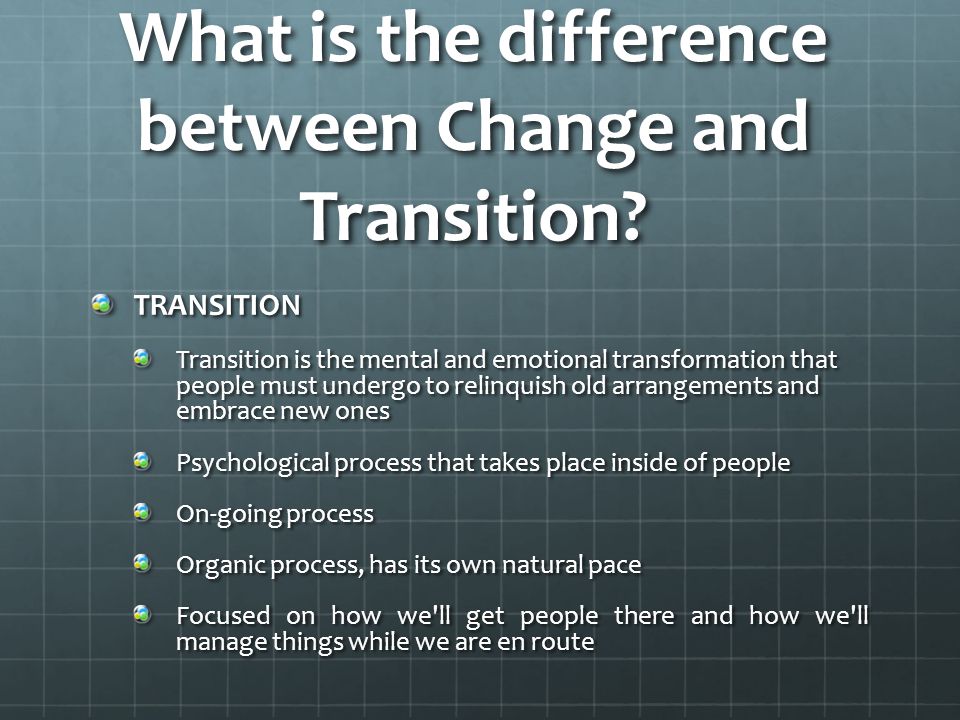 What is the difference between Change and Transition?

TRANSITION

Transition is the mental and emotional transformation that people must undergo to relinquish old arrangements and embrace new ones

Psychological process that takes place inside of people

On-going process

Organic process, has its own natural pace

Focused on how we'll get people there and how we'll manage things while we are en route